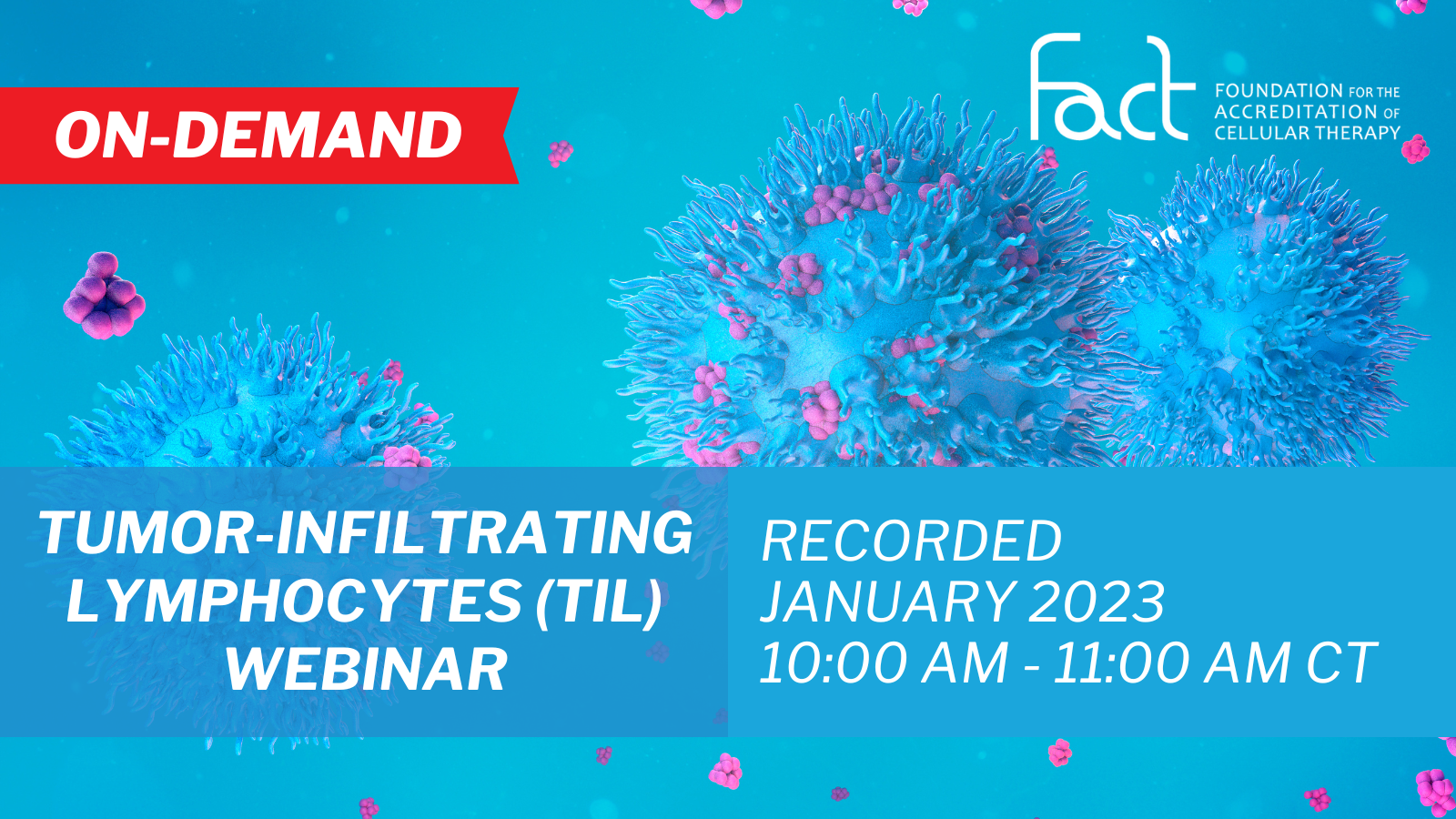 ON-DEMAND

fact FOUNDATION FOR THE ACCREDITATION OF CELLULAR THERAPY

TUMOR-INFILTRATING LYMPHOCYTES (TIL) WEBINAR

RECORDED JANUARY 2023 10:00 AM - 11:00 AM CT